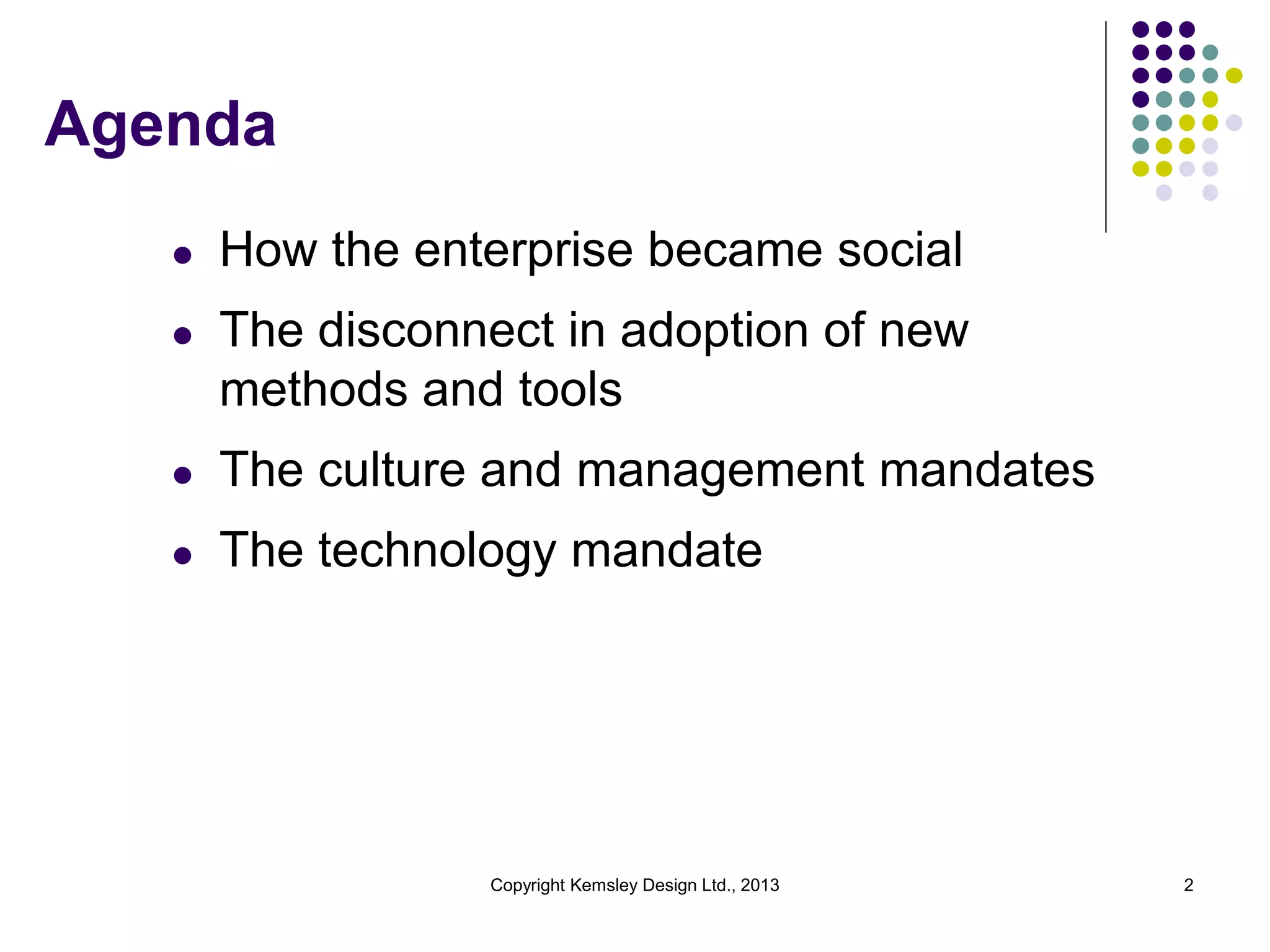 Agenda

- How the enterprise became social
- The disconnect in adoption of new methods and tools
- The culture and management mandates
- The technology mandate

Copyright Kemsley Design Ltd., 2013

2